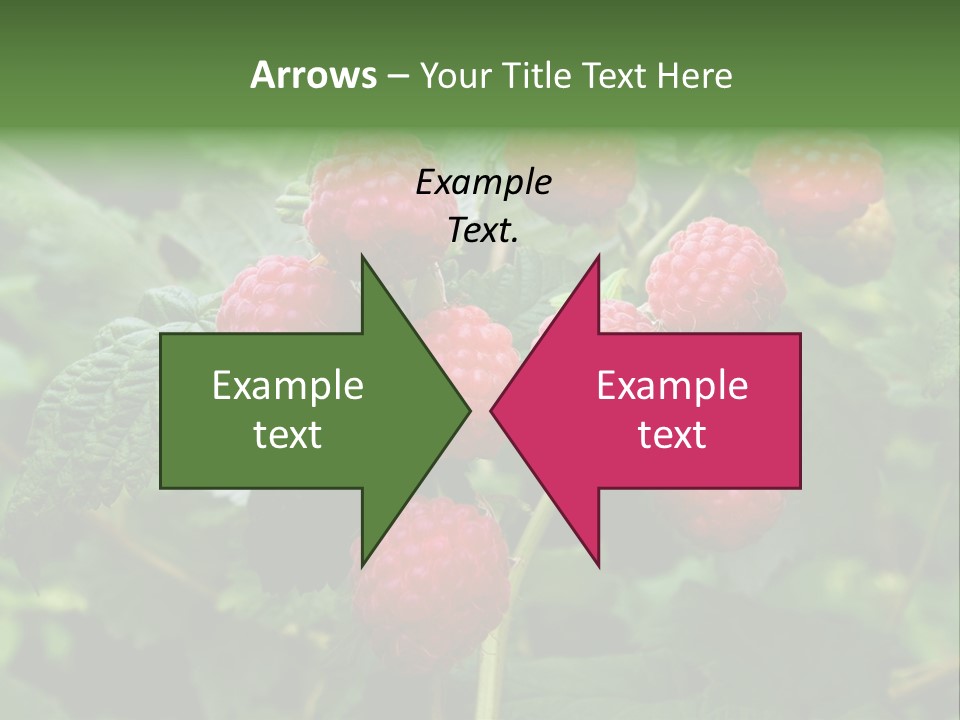 Arrows – Your Title Text Here

Example Text.

Example text

Example text